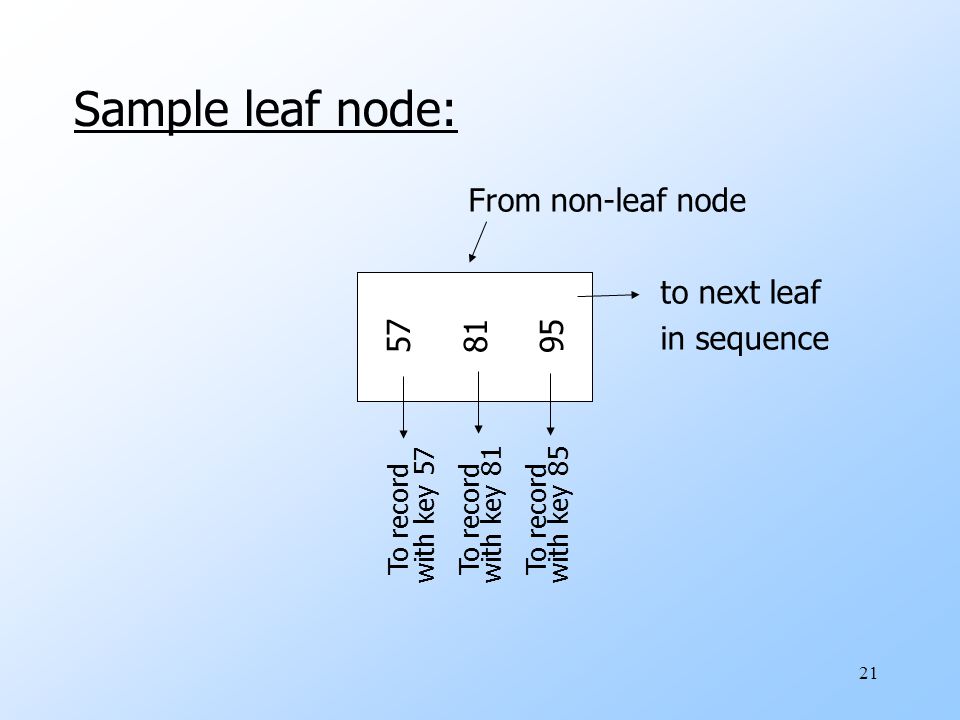 Sample leaf node:

From non-leaf node

57 81 95

to next leaf in sequence

To record with key 57

To record with key 81

To record with key 85

21